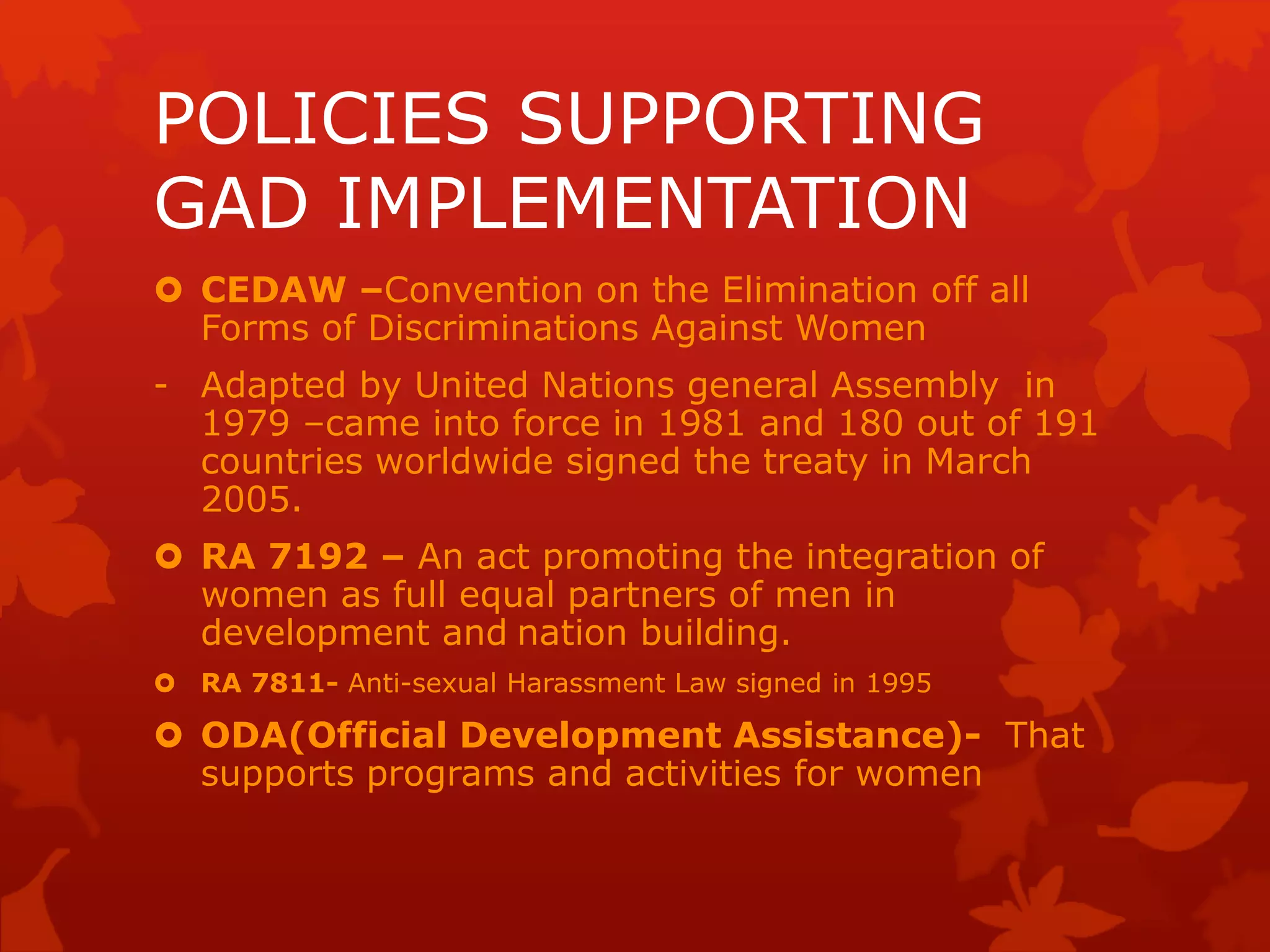 POLICIES SUPPORTING GAD IMPLEMENTATION

CEDAW –Convention on the Elimination off all Forms of Discriminations Against Women

- Adapted by United Nations general Assembly in 1979 –came into force in 1981 and 180 out of 191 countries worldwide signed the treaty in March 2005.

RA 7192 – An act promoting the integration of women as full equal partners of men in development and nation building.

RA 7811- Anti-sexual Harassment Law signed in 1995

ODA(Official Development Assistance)- That supports programs and activities for women